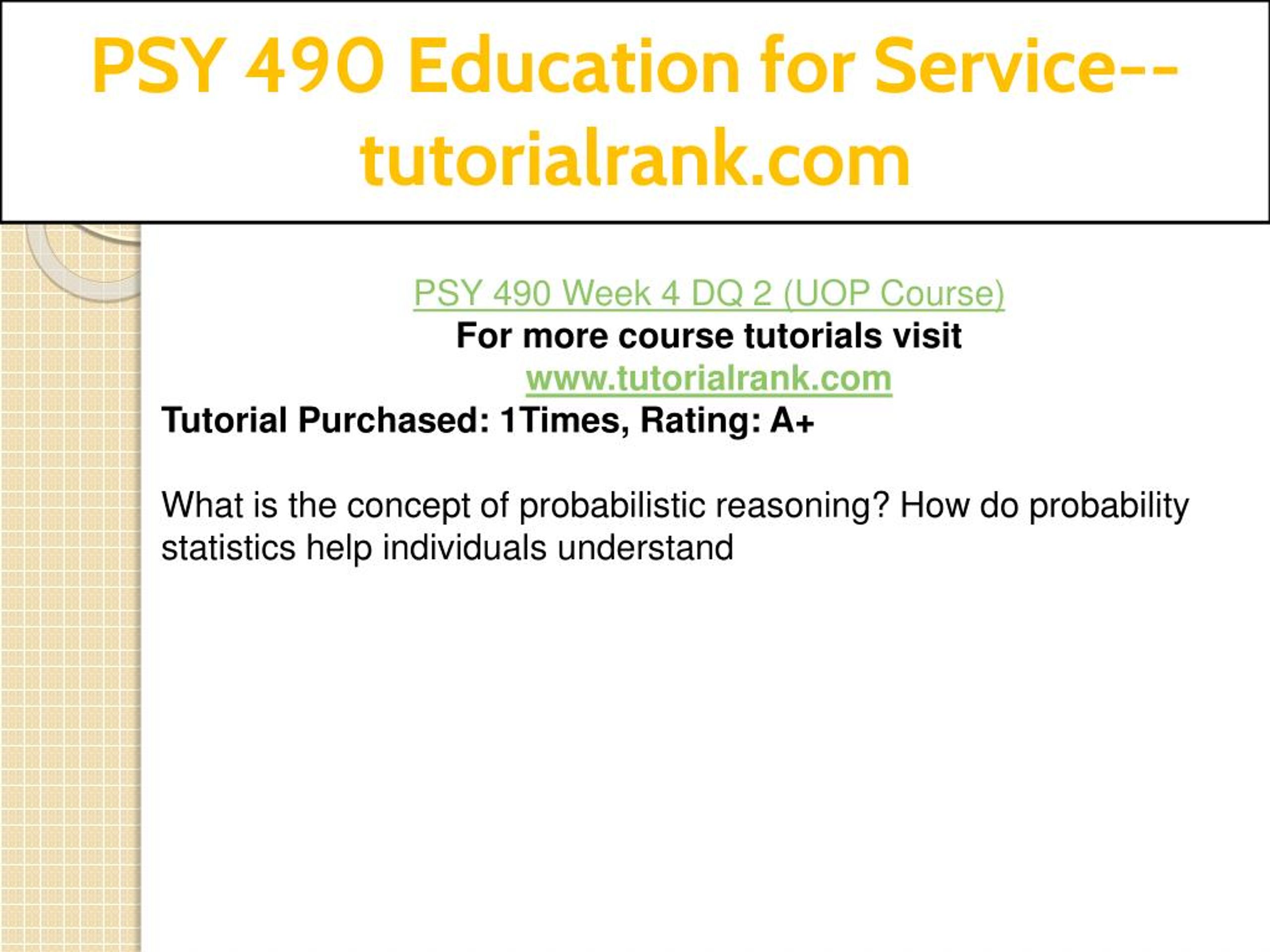 PSY 490 Education for Service--tutorialrank.com

PSY 490 Week 4 DQ 2 (UOP Course)
For more course tutorials visit
www.tutorialrank.com
Tutorial Purchased: 1Times, Rating: A+

What is the concept of probabilistic reasoning? How do probability statistics help individuals understand